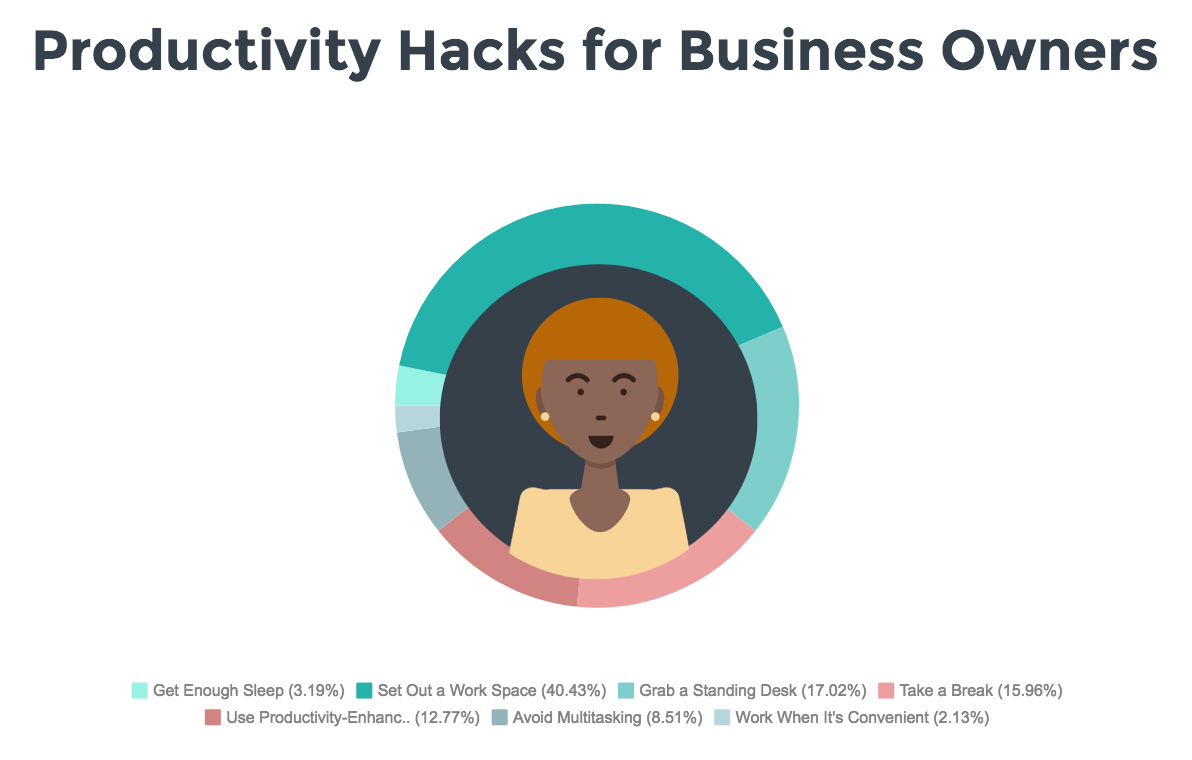 Productivity Hacks for Business Owners

Get Enough Sleep (3.19%) Set Out a Work Space (40.43%) Grab a Standing Desk (17.02%) Take a Break (15.96%)
Use Productivity-Enhanc.. (12.77%) Avoid Multitasking (8.51%) Work When It's Convenient (2.13%)